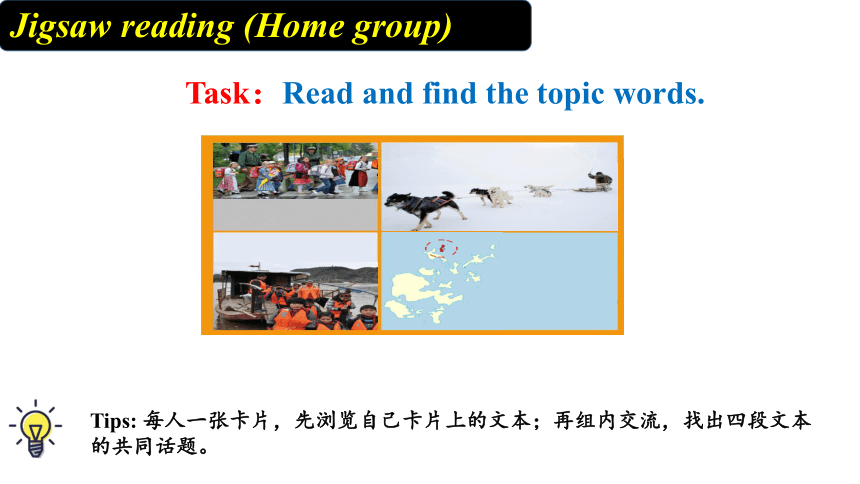 Jigsaw reading (Home group)

Task: Read and find the topic words.

Tips: 每人一张卡片，先浏览自己卡片上的文本；再组内交流，找出四段文本的共同话题。